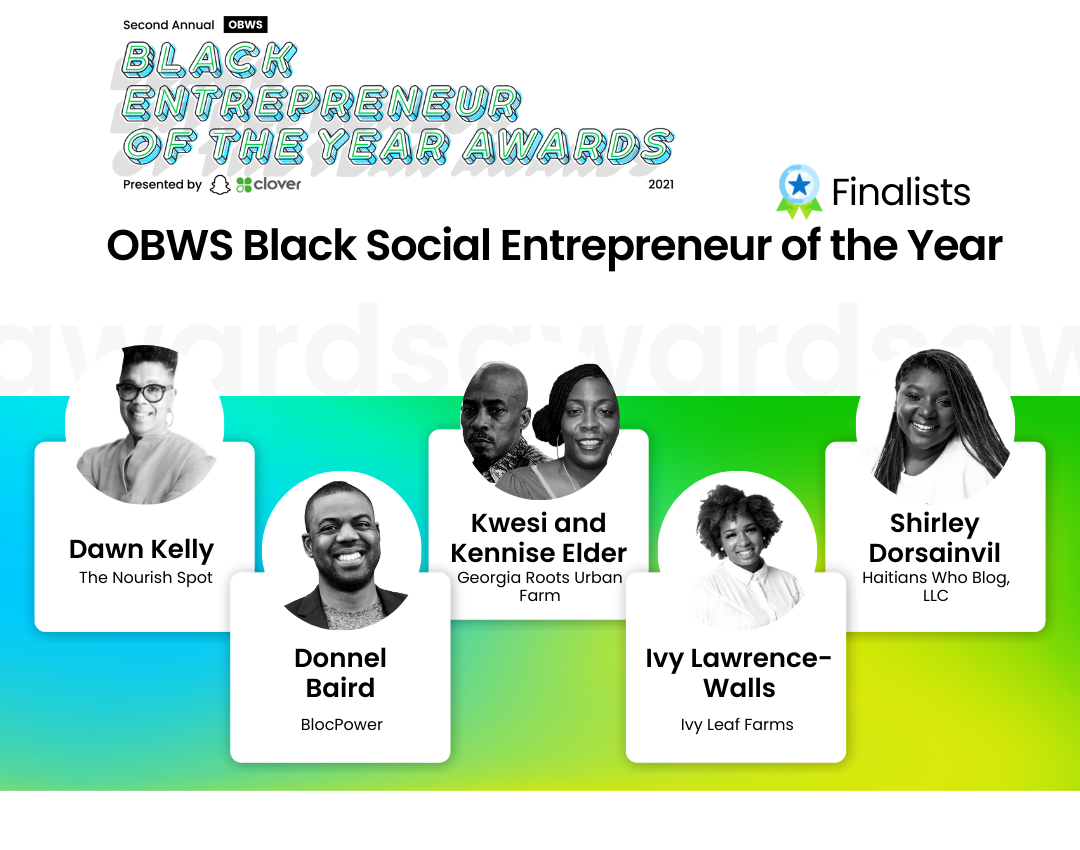 Second Annual OBWS

BLACK ENTREPRENEUR OF THE YEAR AWARDS

Presented by clover

2021

Finalists

OBWS Black Social Entrepreneur of the Year

awardsawardsaw

Dawn Kelly
The Nourish Spot

Donnel Baird
BlocPower

Kwesi and Kennise Elder
Georgia Roots Urban Farm

Ivy Lawrence-Walls
Ivy Leaf Farms

Shirley Dorsainvil
Haitians Who Blog, LLC